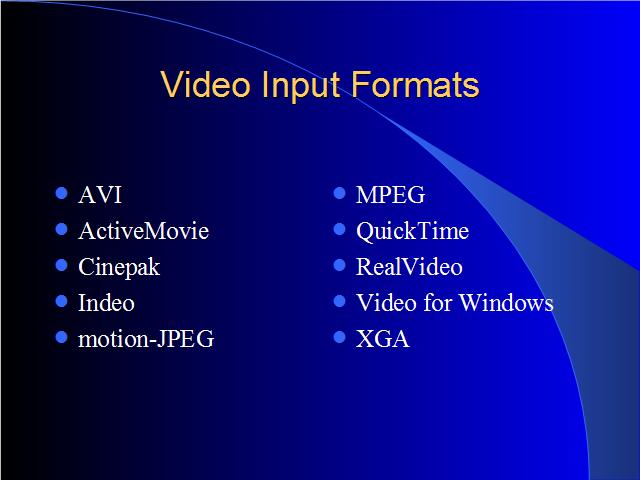 Video Input Formats

- AVI
- ActiveMovie
- Cinepak
- Indeo
- motion-JPEG

- MPEG
- QuickTime
- RealVideo
- Video for Windows
- XGA